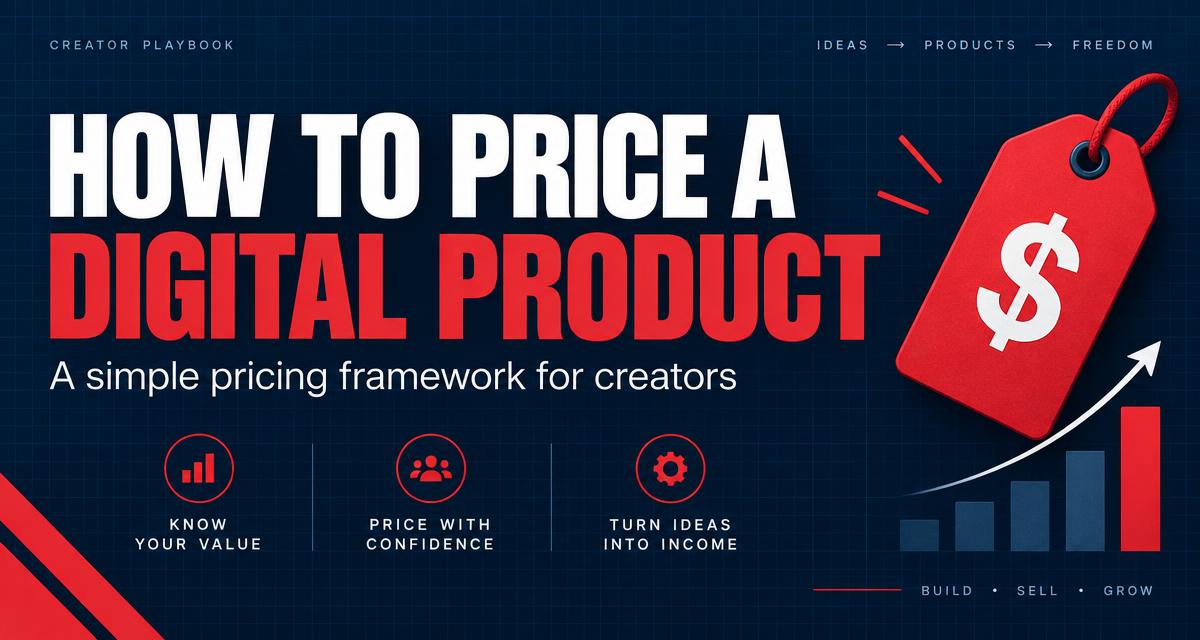 CREATOR PLAYBOOK

IDEAS → PRODUCTS → FREEDOM

HOW TO PRICE A DIGITAL PRODUCT

A simple pricing framework for creators

$

KNOW YOUR VALUE

PRICE WITH CONFIDENCE

TURN IDEAS INTO INCOME

BUILD • SELL • GROW